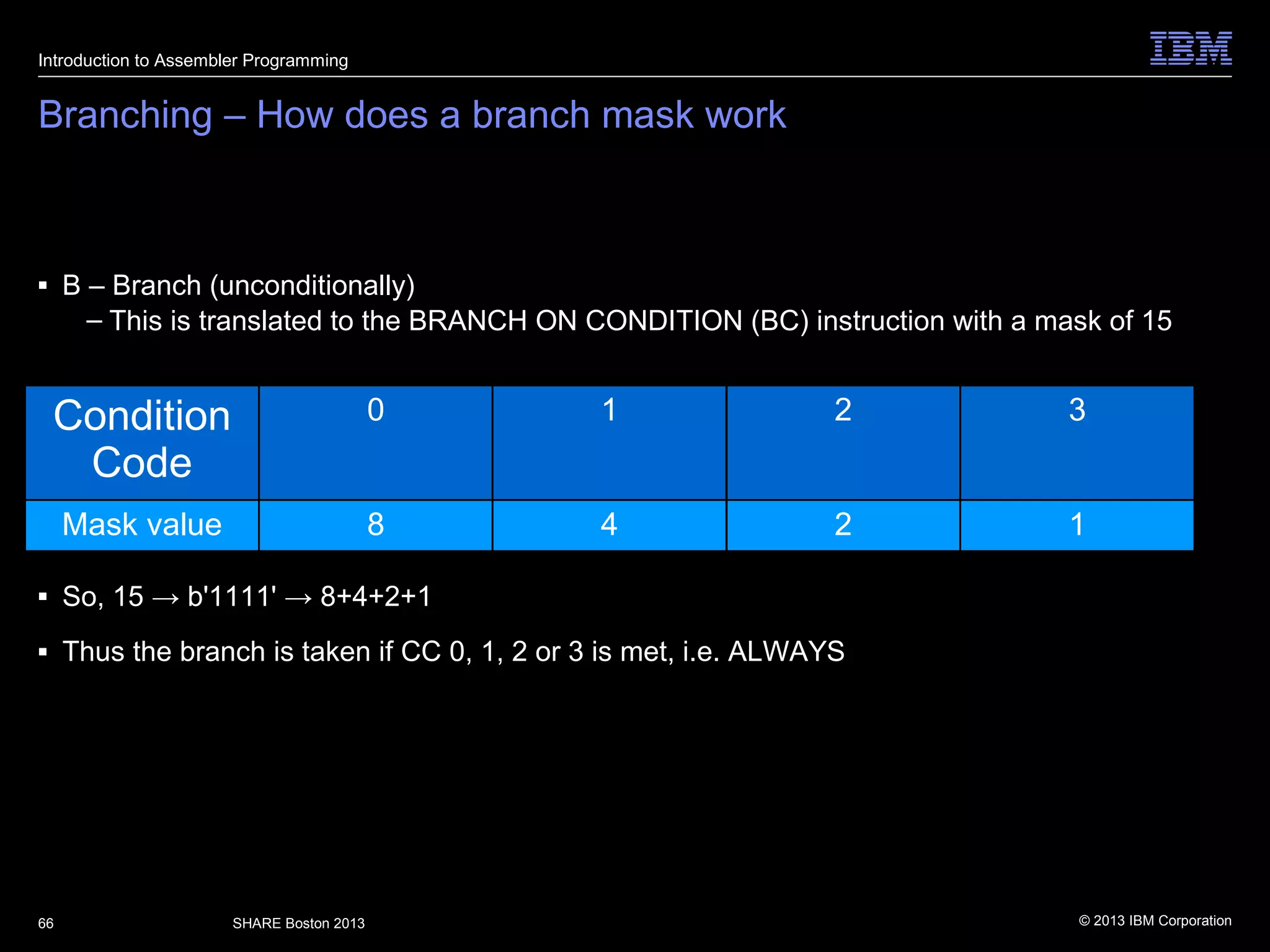 Introduction to Assembler Programming

IBM

Branching – How does a branch mask work

▪ B – Branch (unconditionally)
– This is translated to the BRANCH ON CONDITION (BC) instruction with a mask of 15

| Condition Code | 0 | 1 | 2 | 3 |
|---|---|---|---|---|
| Mask value | 8 | 4 | 2 | 1 |

▪ So, 15 → b'1111' → 8+4+2+1

▪ Thus the branch is taken if CC 0, 1, 2 or 3 is met, i.e. ALWAYS

66

SHARE Boston 2013

© 2013 IBM Corporation